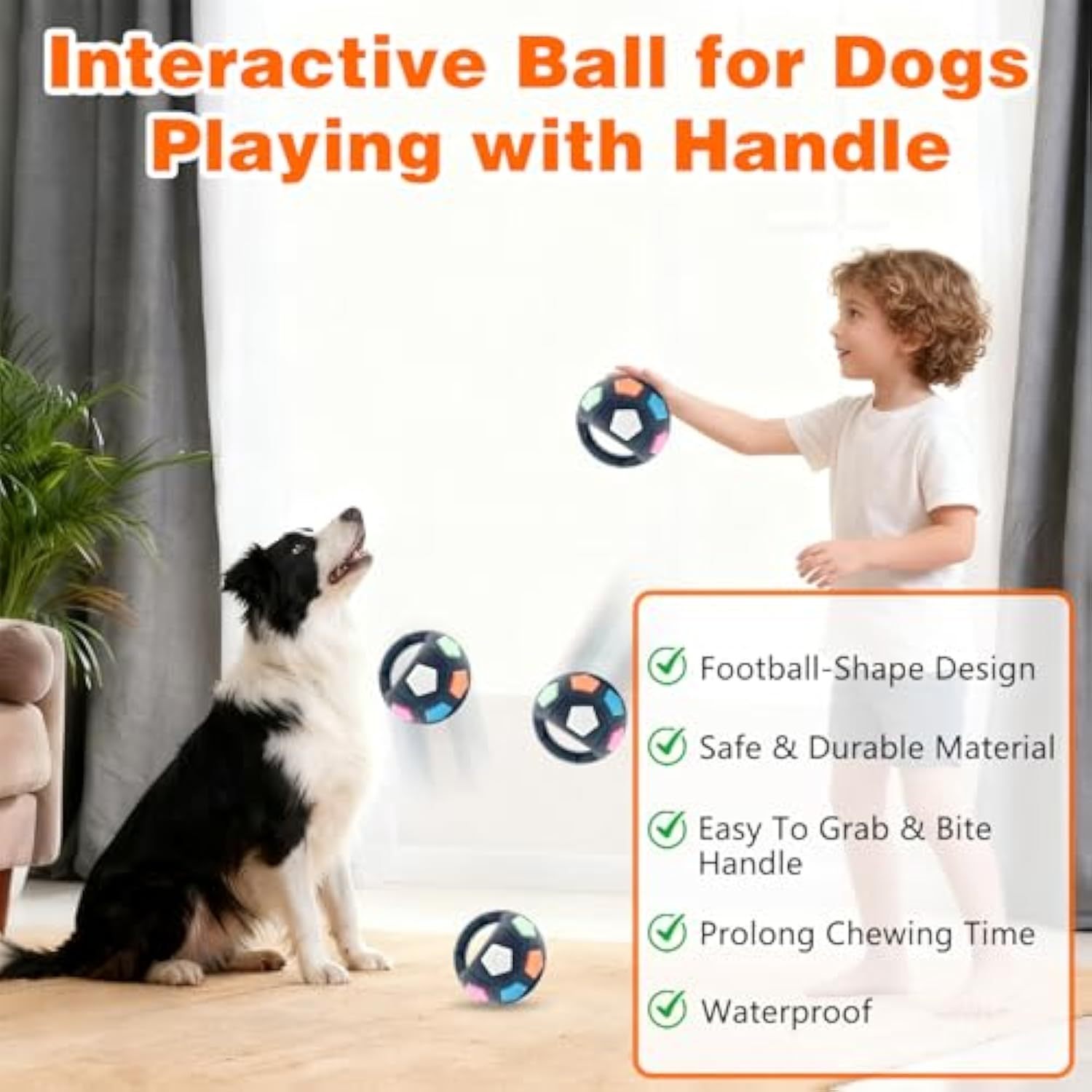 Interactive Ball for Dogs Playing with Handle

Football-Shape Design

Safe & Durable Material

Easy To Grab & Bite Handle

Prolong Chewing Time

Waterproof